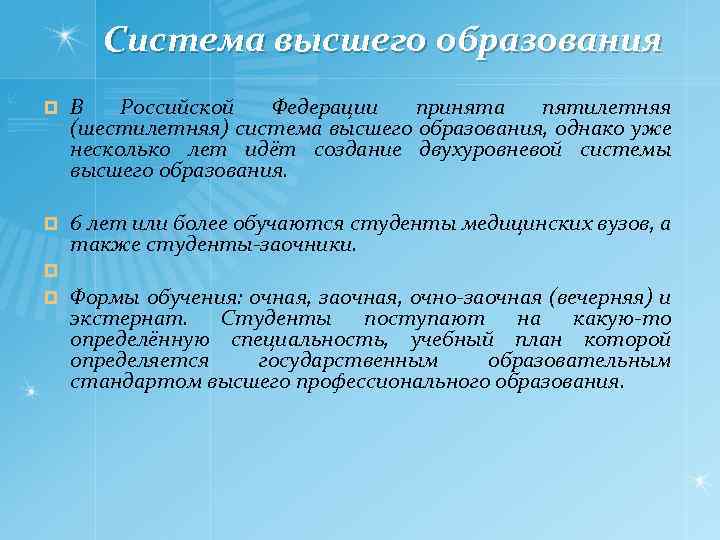 Система высшего образования

В Российской Федерации принята пятилетняя (шестилетняя) система высшего образования, однако уже несколько лет идёт создание двухуровневой системы высшего образования.

6 лет или более обучаются студенты медицинских вузов, а также студенты-заочники.

Формы обучения: очная, заочная, очно-заочная (вечерняя) и экстернат. Студенты поступают на какую-то определённую специальность, учебный план которой определяется государственным образовательным стандартом высшего профессионального образования.